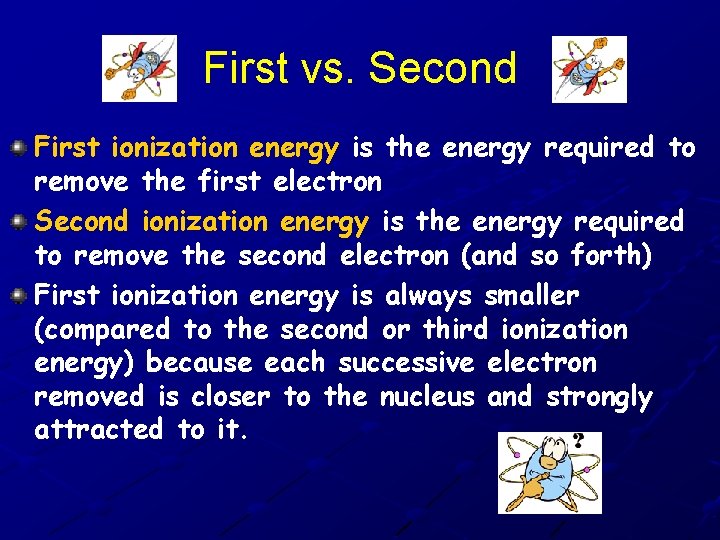 First vs. Second

First ionization energy is the energy required to remove the first electron

Second ionization energy is the energy required to remove the second electron (and so forth)

First ionization energy is always smaller (compared to the second or third ionization energy) because each successive electron removed is closer to the nucleus and strongly attracted to it.

?